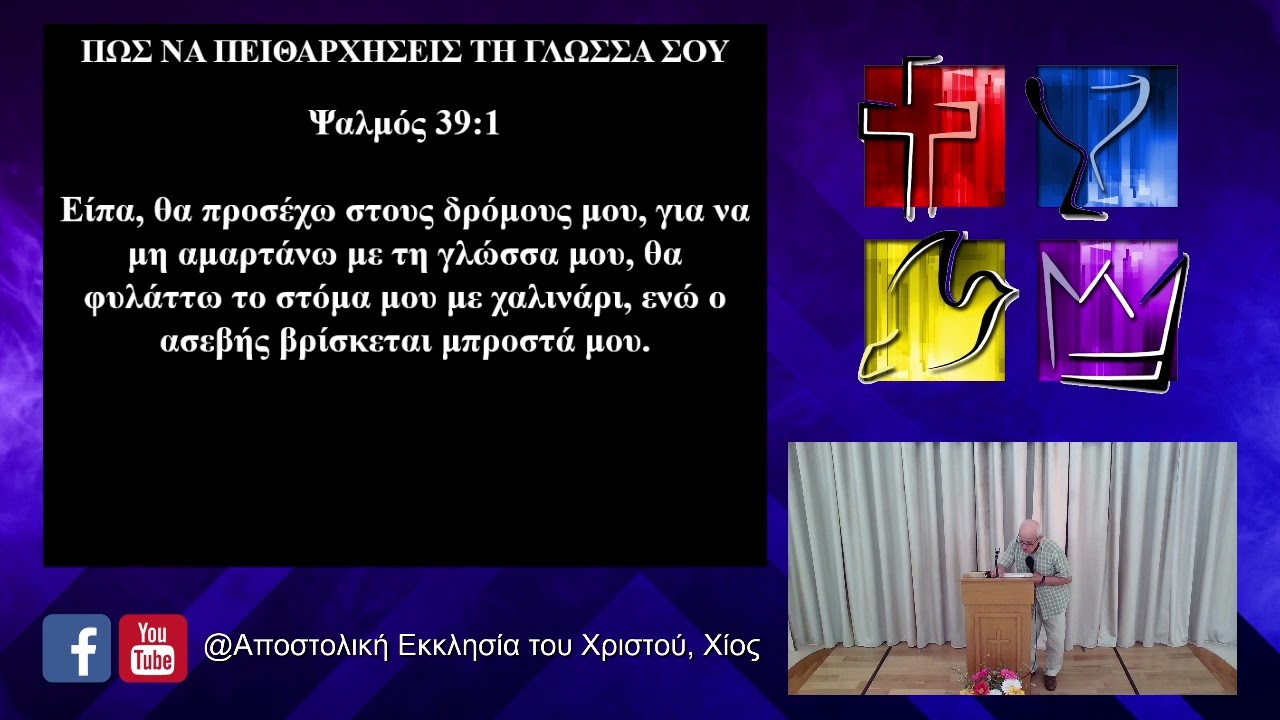 ΠΩΣ ΝΑ ΠΕΙΘΑΡΧΗΣΕΙΣ ΤΗ ΓΛΩΣΣΑ ΣΟΥ

Ψαλμός 39:1

Είπα, θα προσέχω στους δρόμους μου, για να μη αμαρτάνω με τη γλώσσα μου, θα φυλάττω το στόμα μου με χαλινάρι, ενώ ο ασεβής βρίσκεται μπροστά μου.

f You Tube @Αποστολική Εκκλησία του Χριστού, Χίος